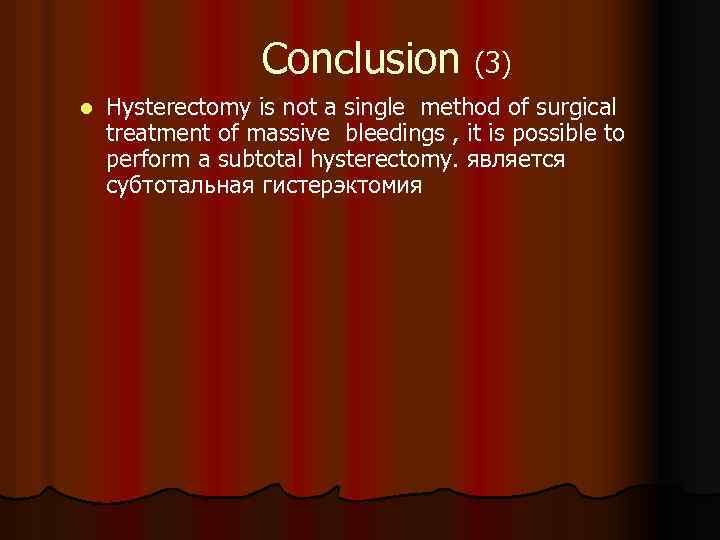 Conclusion (3)

Hysterectomy is not a single method of surgical treatment of massive bleedings , it is possible to perform a subtotal hysterectomy. является субтотальная гистерэктомия